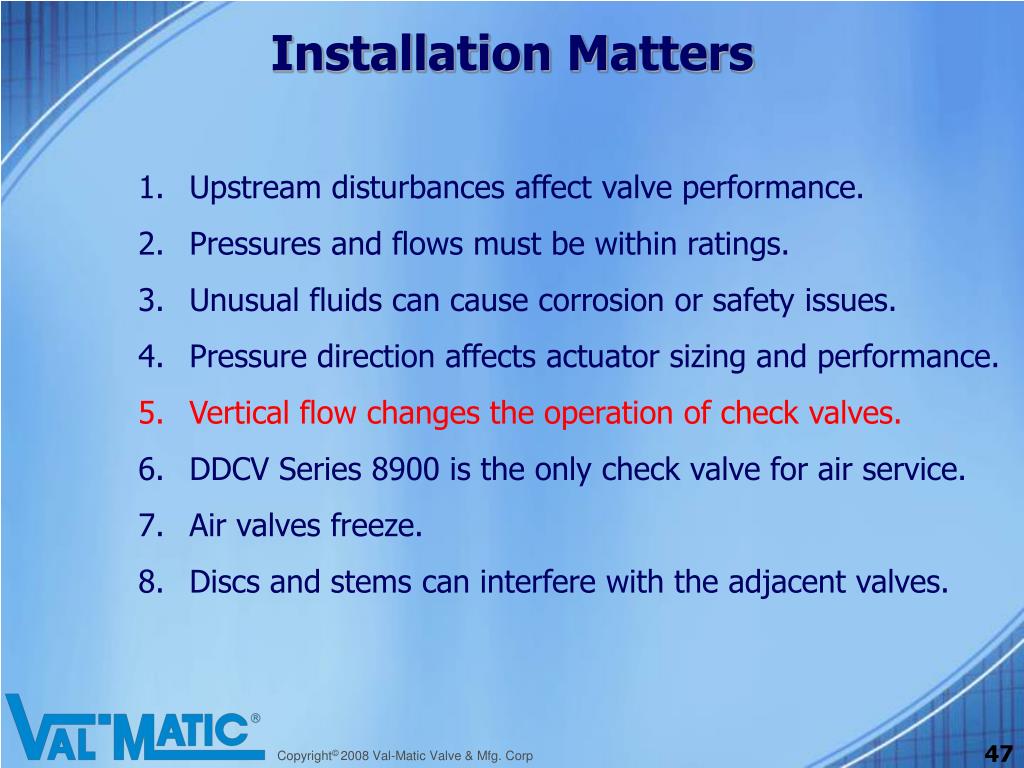 Installation Matters

1. Upstream disturbances affect valve performance.
2. Pressures and flows must be within ratings.
3. Unusual fluids can cause corrosion or safety issues.
4. Pressure direction affects actuator sizing and performance.
5. Vertical flow changes the operation of check valves.
6. DDCV Series 8900 is the only check valve for air service.
7. Air valves freeze.
8. Discs and stems can interfere with the adjacent valves.

VAL-MATIC®

Copyright© 2008 Val-Matic Valve & Mfg. Corp

47